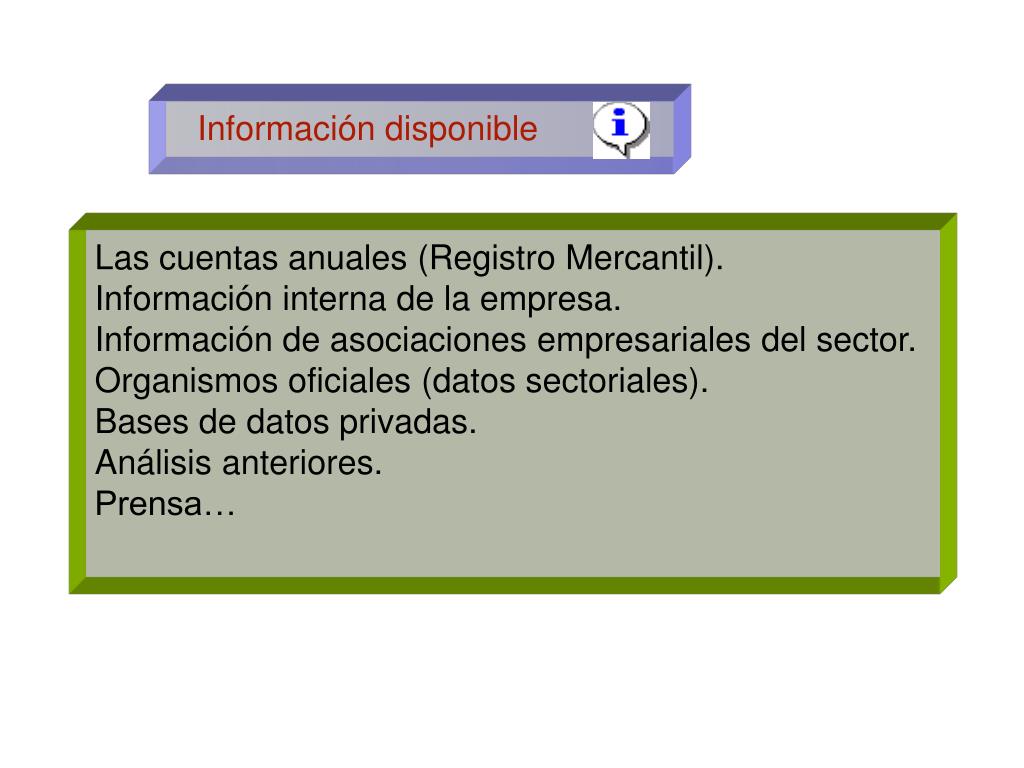 Información disponible

i

Las cuentas anuales (Registro Mercantil).
Información interna de la empresa.
Información de asociaciones empresariales del sector.
Organismos oficiales (datos sectoriales).
Bases de datos privadas.
Análisis anteriores.
Prensa…